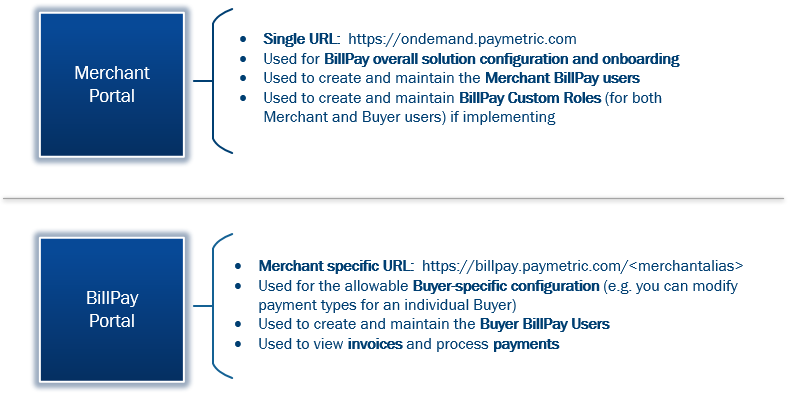 Merchant Portal

- Single URL: https://ondemand.paymetric.com
- Used for BillPay overall solution configuration and onboarding
- Used to create and maintain the Merchant BillPay users
- Used to create and maintain BillPay Custom Roles (for both Merchant and Buyer users) if implementing

BillPay Portal

- Merchant specific URL: https://billpay.paymetric.com/<merchantalias>
- Used for the allowable Buyer-specific configuration (e.g. you can modify payment types for an individual Buyer)
- Used to create and maintain the Buyer BillPay Users
- Used to view invoices and process payments